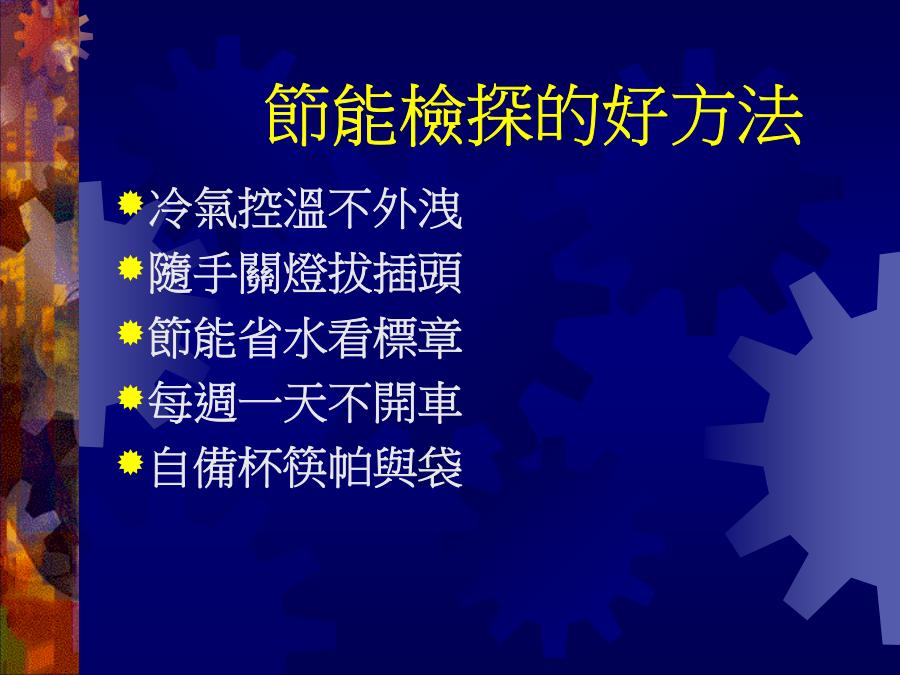 節能檢探的好方法

冷氣控溫不外洩
隨手關燈拔插頭
節能省水看標章
每週一天不開車
自備杯筷帕與袋